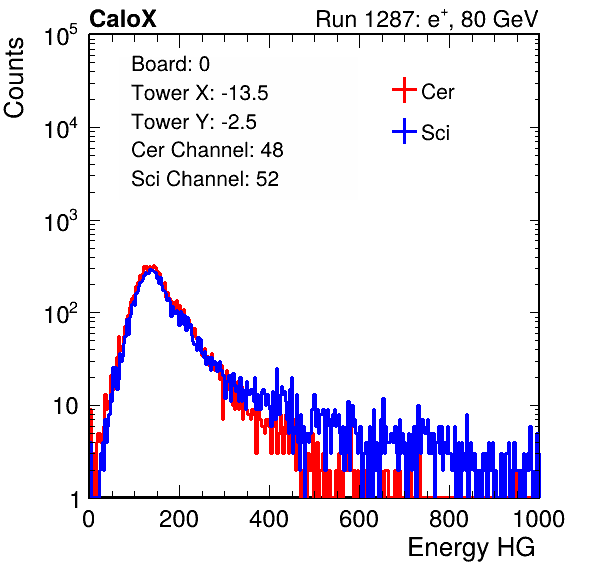 CaloX

Run 1287: $e^{+}$, 80 GeV

Counts

$10^5$

$10^4$

$10^3$

$10^2$

10

1

Board: 0
Tower X: -13.5
Tower Y: -2.5
Cer Channel: 48
Sci Channel: 52

Cer

Sci

0 200 400 600 800 1000

Energy HG